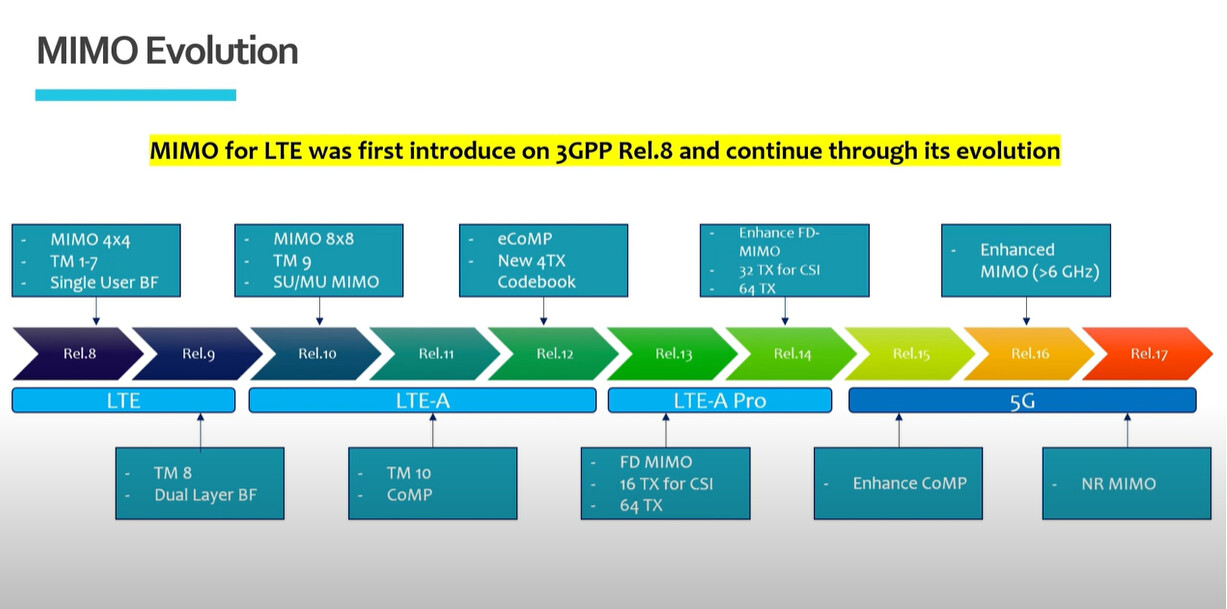 MIMO Evolution

MIMO for LTE was first introduce on 3GPP Rel.8 and continue through its evolution

- MIMO 4x4
- TM 1-7
- Single User BF

- MIMO 8x8
- TM 9
- SU/MU MIMO

- eCoMP
- New 4TX Codebook

- Enhance FD-MIMO
- 32 TX for CSI
- 64 TX

- Enhanced MIMO (>6 GHz)

Rel.8 Rel.9 Rel.10 Rel.11 Rel.12 Rel.13 Rel.14 Rel.15 Rel.16 Rel.17

LTE

LTE-A

LTE-A Pro

5G

- TM 8
- Dual Layer BF

- TM 10
- CoMP

- FD MIMO
- 16 TX for CSI
- 64 TX

- Enhance CoMP

- NR MIMO